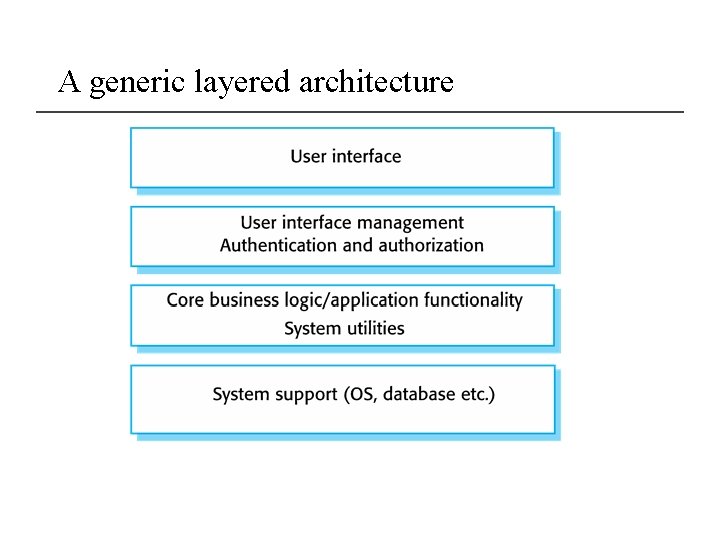 A generic layered architecture

User interface

User interface management
Authentication and authorization

Core business logic/application functionality
System utilities

System support (OS, database etc.)